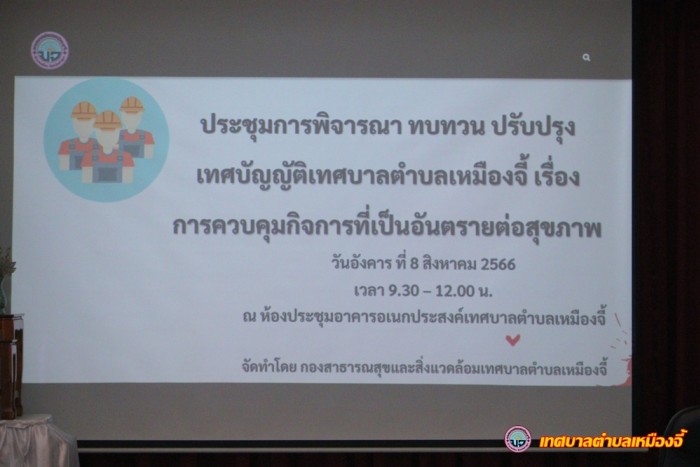 ประชุมการพิจารณา ทบทวน ปรับปรุง

เทศบัญญัติเทศบาลตำบลเหมืองจี้ เรื่อง

การควบคุมกิจการที่เป็นอันตรายต่อสุขภาพ

วันอังคาร ที่ 8 สิงหาคม 2566

เวลา 9.30 – 12.00 น.

ณ ห้องประชุมอาคารอเนกประสงค์เทศบาลตำบลเหมืองจี้

จัดทำโดย กองสาธารณสุขและสิ่งแวดล้อมเทศบาลตำบลเหมืองจี้

เทศบาลตำบลเหมืองจี้